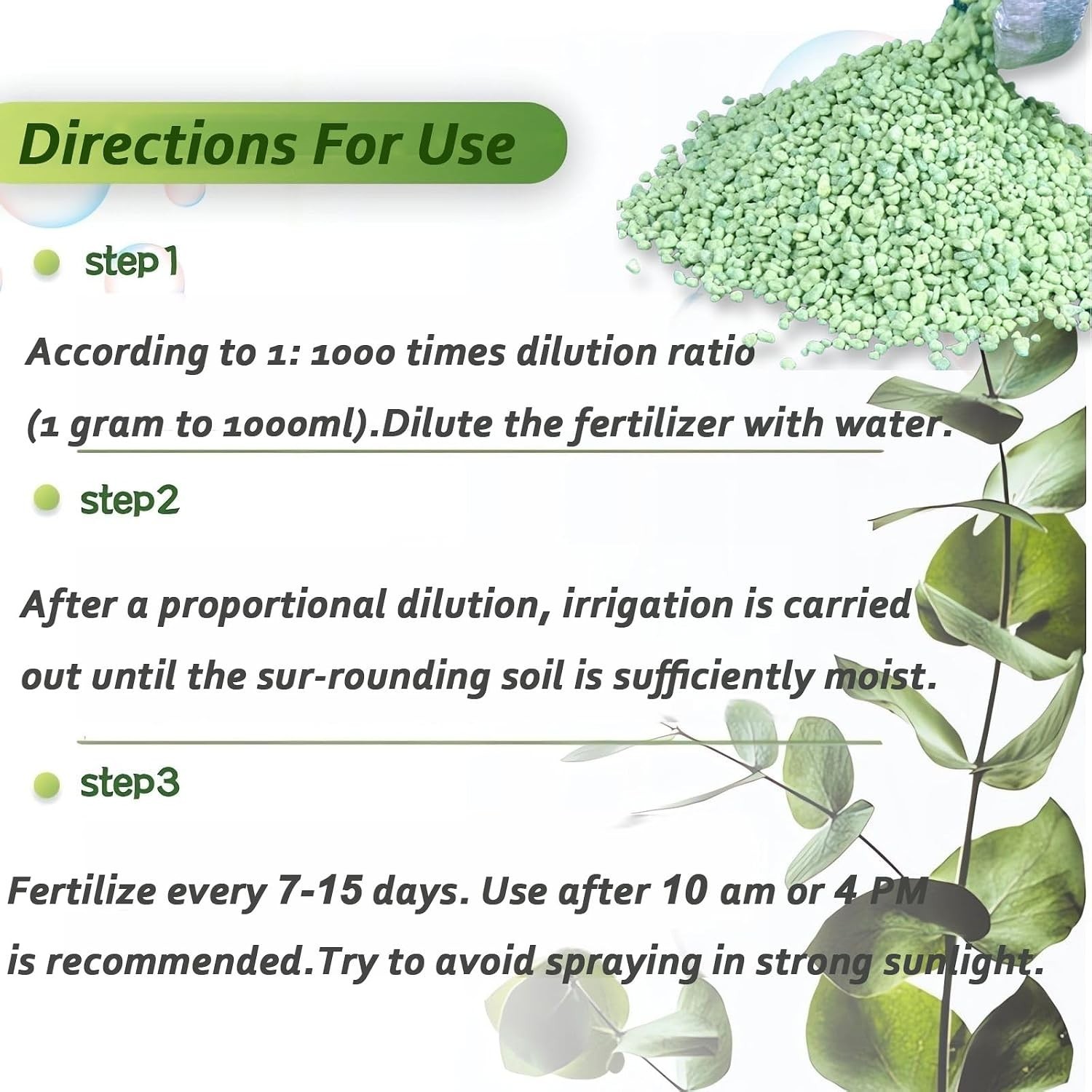 Directions For Use

step1

According to 1: 1000 times dilution ratio (1 gram to 1000ml).Dilute the fertilizer with water.

step2

After a proportional dilution, irrigation is carried out until the sur-rounding soil is sufficiently moist.

step3

Fertilize every 7-15 days. Use after 10 am or 4 PM is recommended.Try to avoid spraying in strong sunlight.